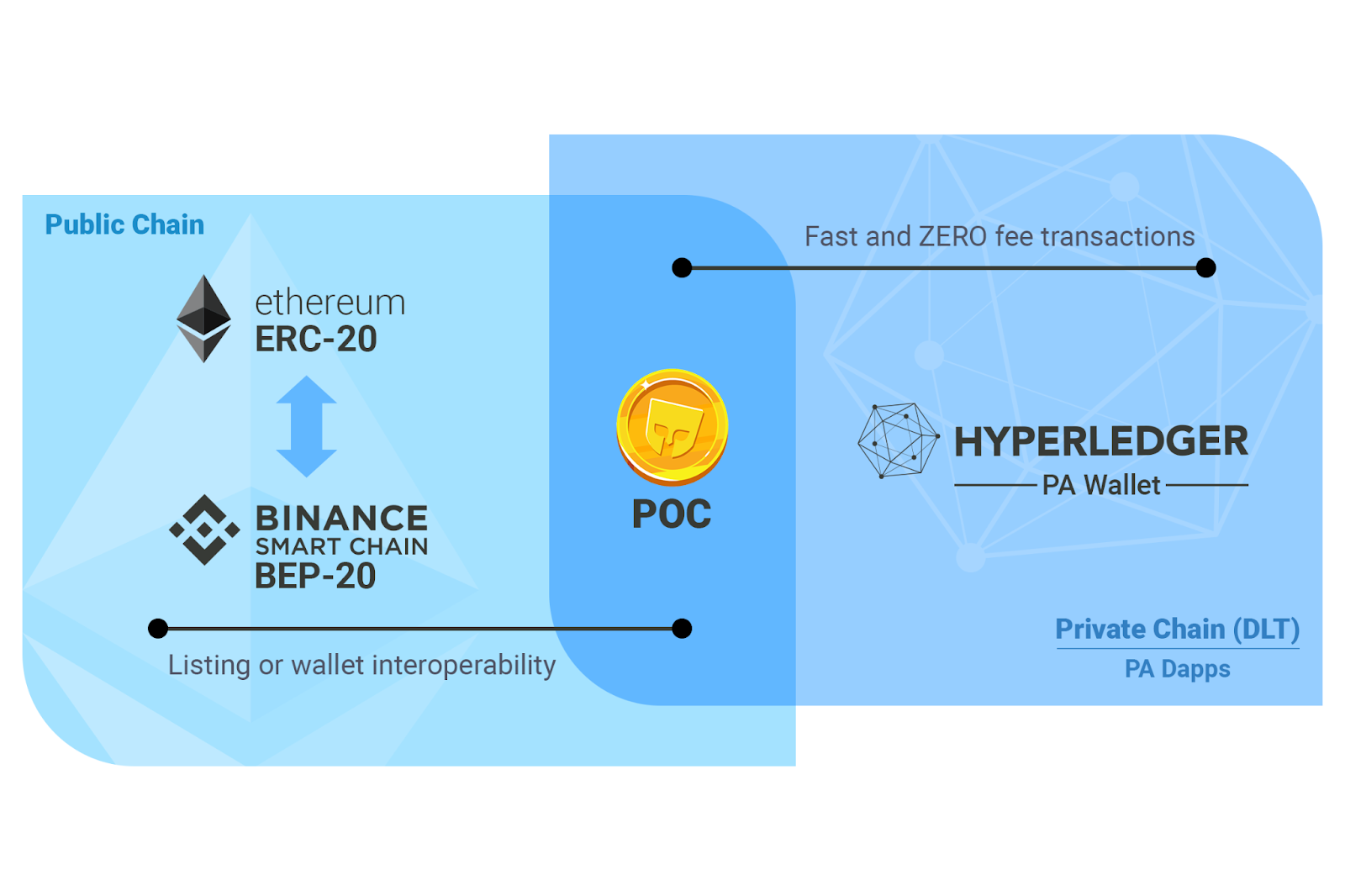 Public Chain

ethereum
ERC-20

BINANCE
SMART CHAIN
BEP-20

Listing or wallet interoperability

POC

Fast and ZERO fee transactions

HYPERLEDGER
PA Wallet

Private Chain (DLT)
PA Dapps